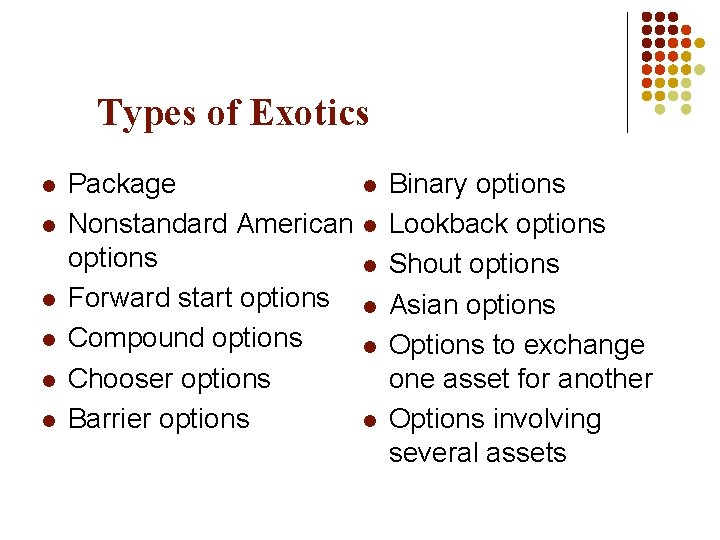 Types of Exotics

- Package
- Nonstandard American options
- Forward start options
- Compound options
- Chooser options
- Barrier options

- Binary options
- Lookback options
- Shout options
- Asian options
- Options to exchange one asset for another
- Options involving several assets